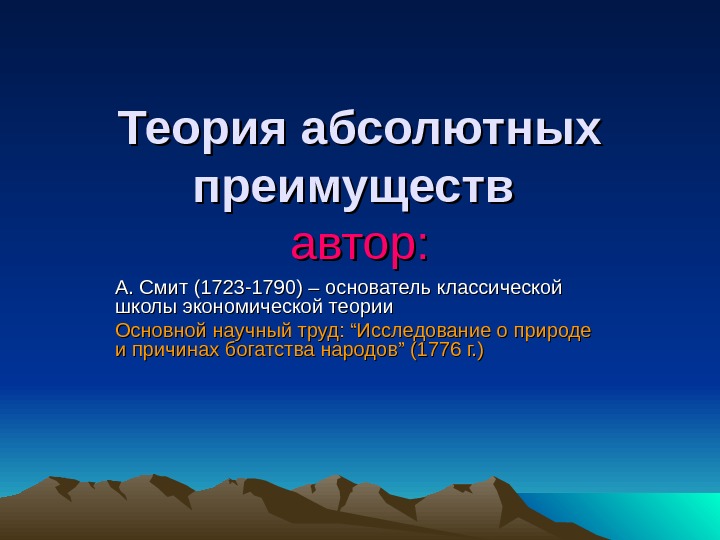 Теория абсолютных преимуществ
автор:

А. Смит (1723-1790) – основатель классической школы экономической теории

Основной научный труд: “Исследование о природе и причинах богатства народов” (1776 г.)